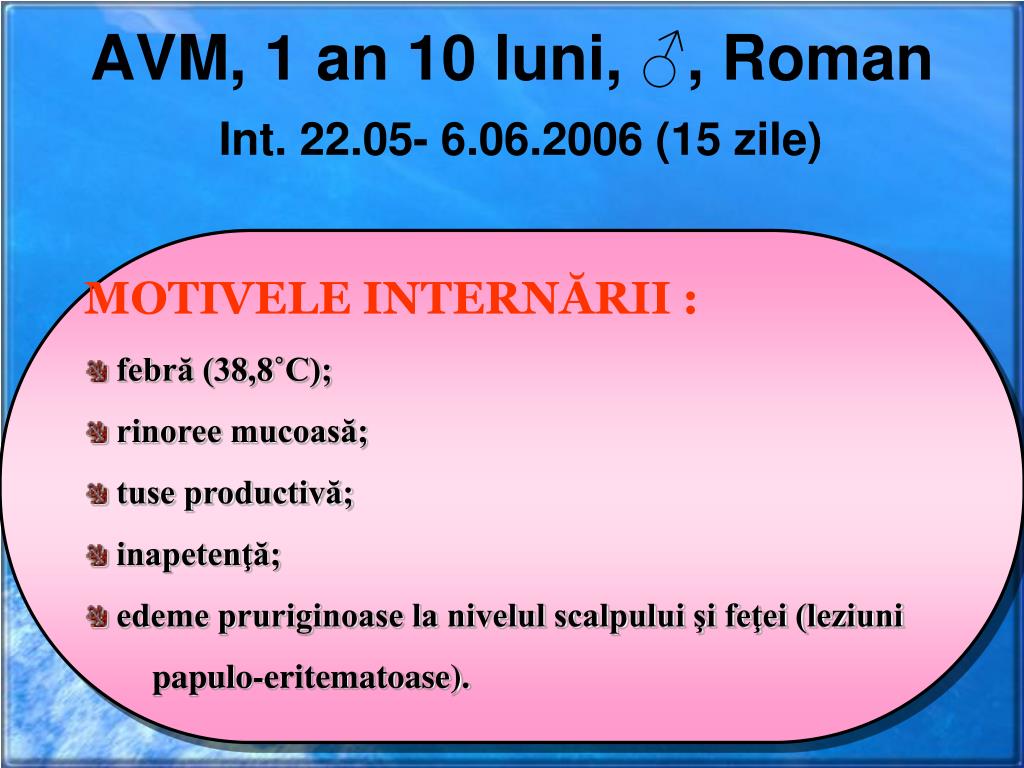 AVM, 1 an 10 luni, ♂, Roman

Int. 22.05- 6.06.2006 (15 zile)

MOTIVELE INTERNĂRII :

febră (38,8˚C);

rinoree mucoasă;

tuse productivă;

inapetenţă;

edeme pruriginoase la nivelul scalpului şi feţei (leziuni papulo-eritematoase).